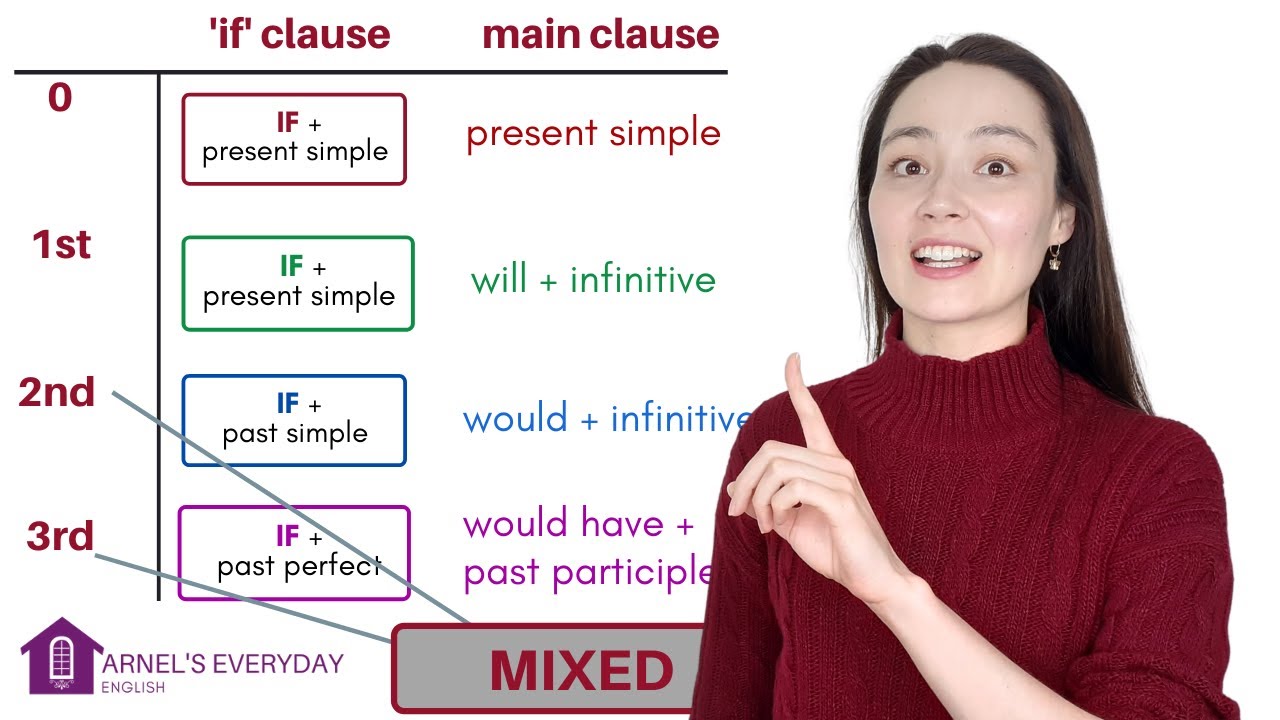 | | 'if' clause | main clause |
|---|---|---|
| 0 | IF + present simple | present simple |
| 1st | IF + present simple | will + infinitive |
| 2nd | IF + past simple | would + infinitive |
| 3rd | IF + past perfect | would have + past participle |

MIXED

ARNEL'S EVERYDAY ENGLISH